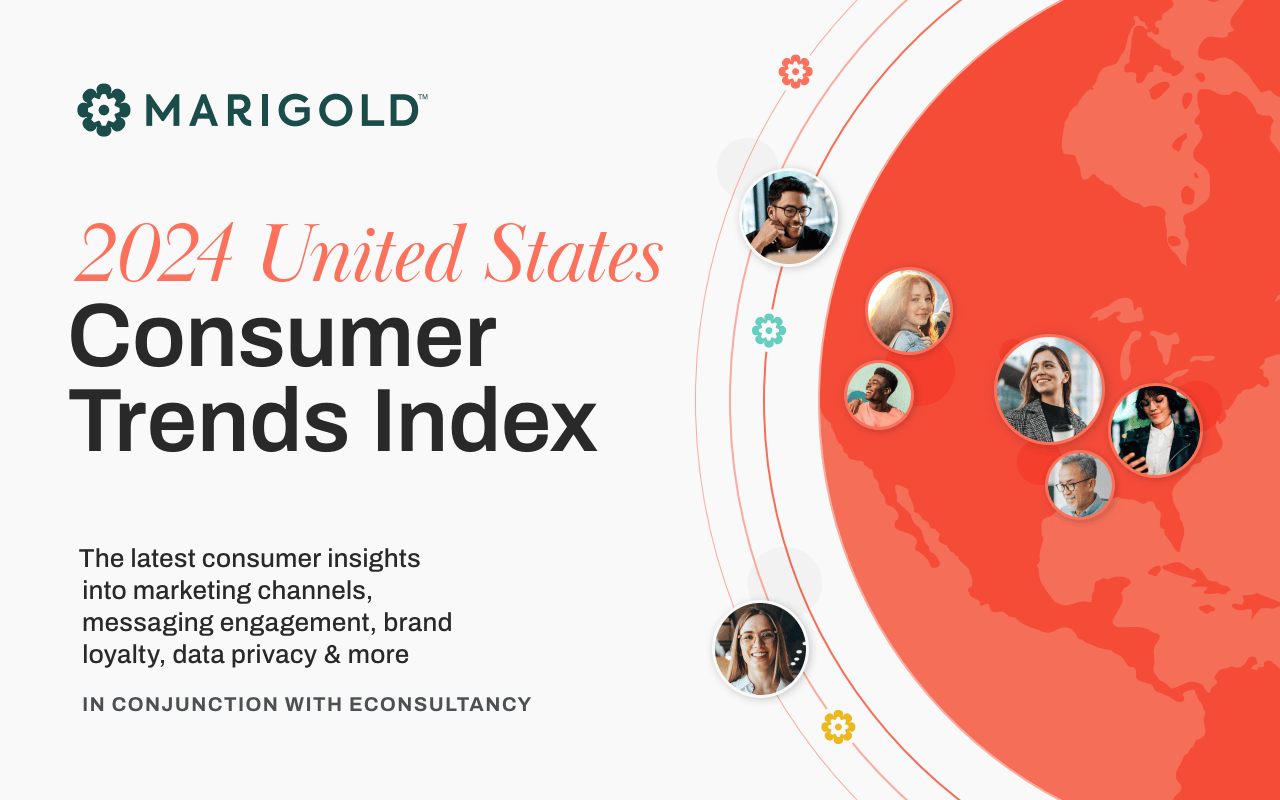 MARIGOLD™

2024 United States
Consumer Trends Index

The latest consumer insights into marketing channels, messaging engagement, brand loyalty, data privacy & more

IN CONJUNCTION WITH ECONSULTANCY